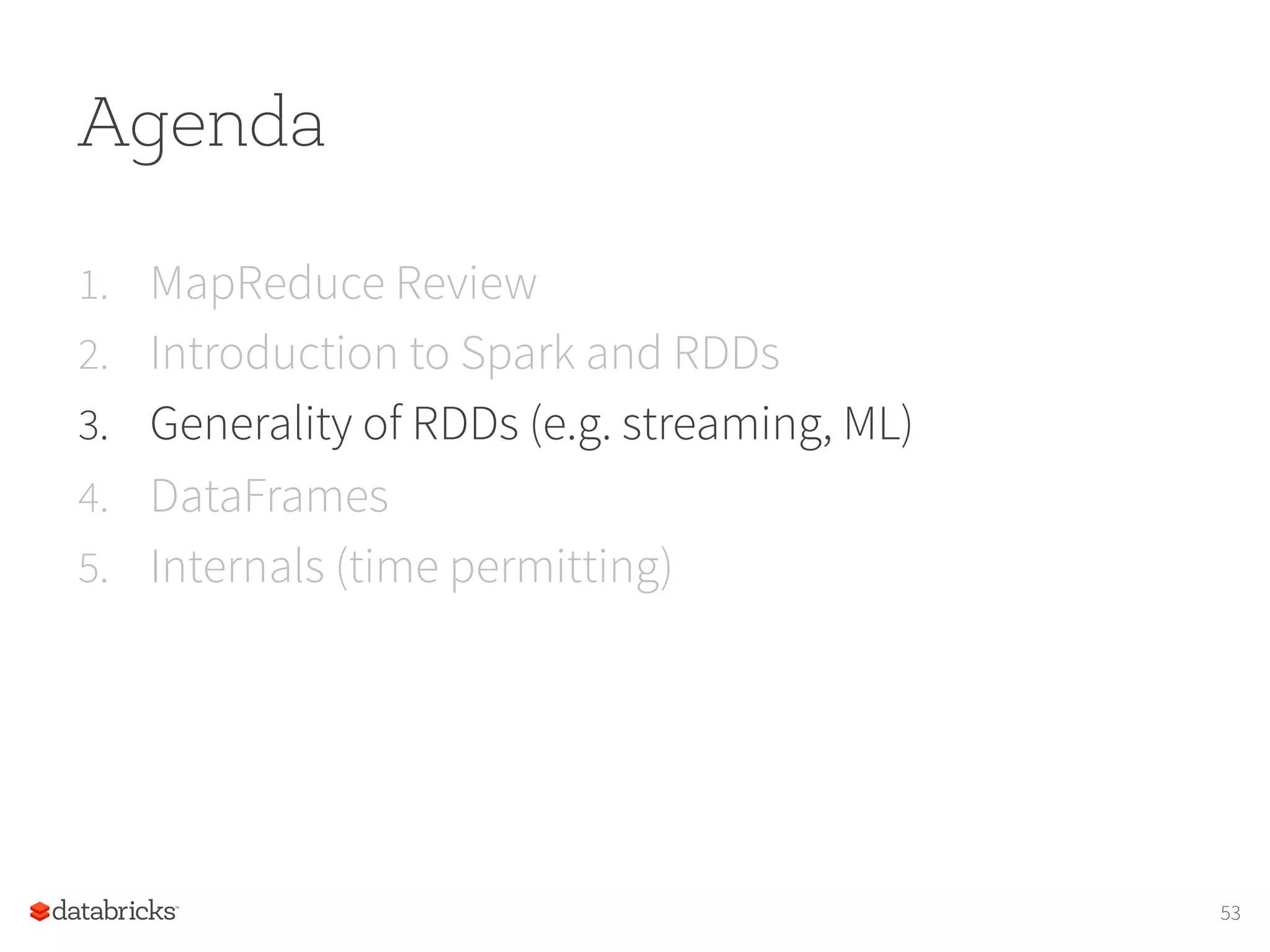 Agenda

1. MapReduce Review
2. Introduction to Spark and RDDs
3. Generality of RDDs (e.g. streaming, ML)
4. DataFrames
5. Internals (time permitting)

databricks™

53